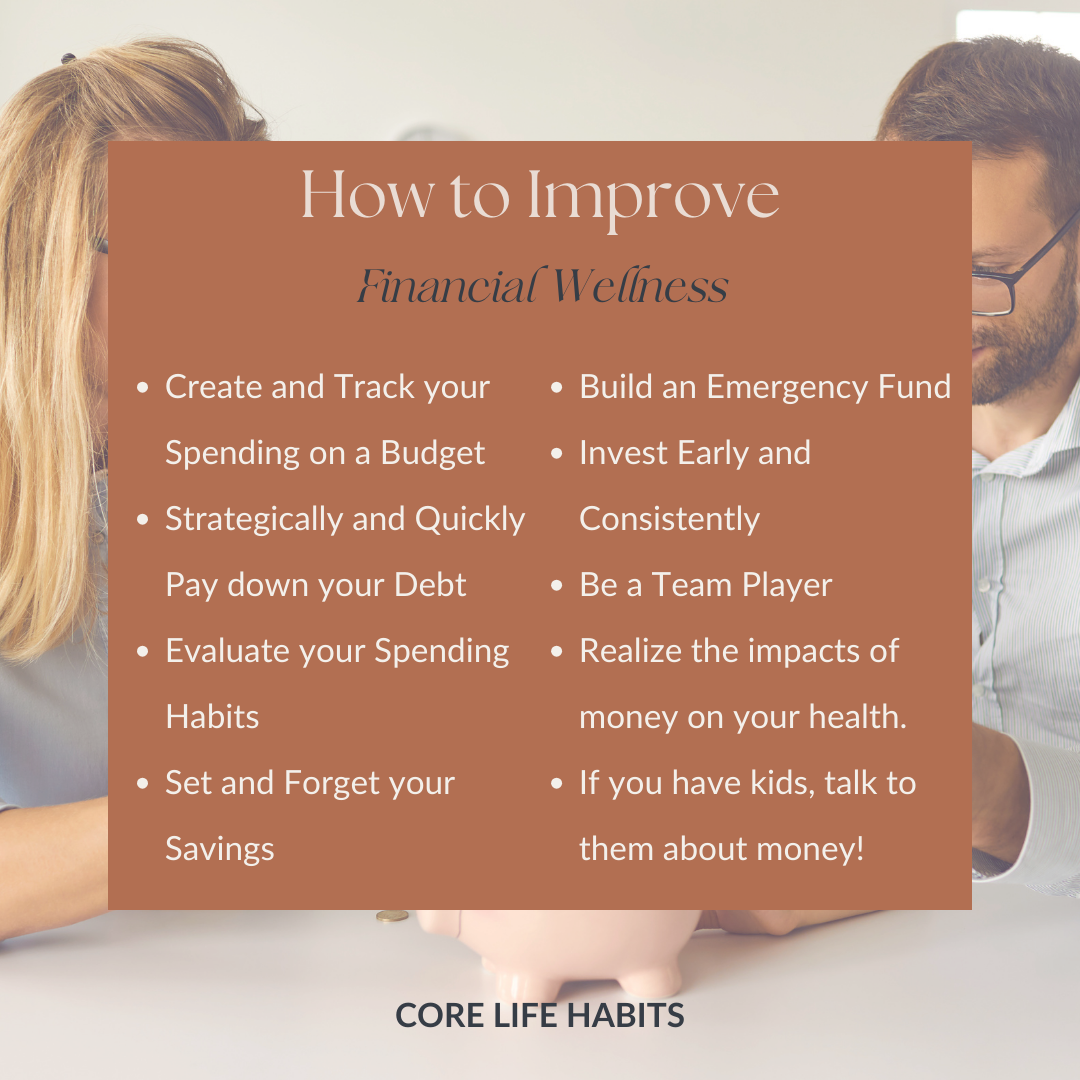 How to Improve

Financial Wellness

- Create and Track your Spending on a Budget
- Strategically and Quickly Pay down your Debt
- Evaluate your Spending Habits
- Set and Forget your Savings

- Build an Emergency Fund
- Invest Early and Consistently
- Be a Team Player
- Realize the impacts of money on your health.
- If you have kids, talk to them about money!

CORE LIFE HABITS